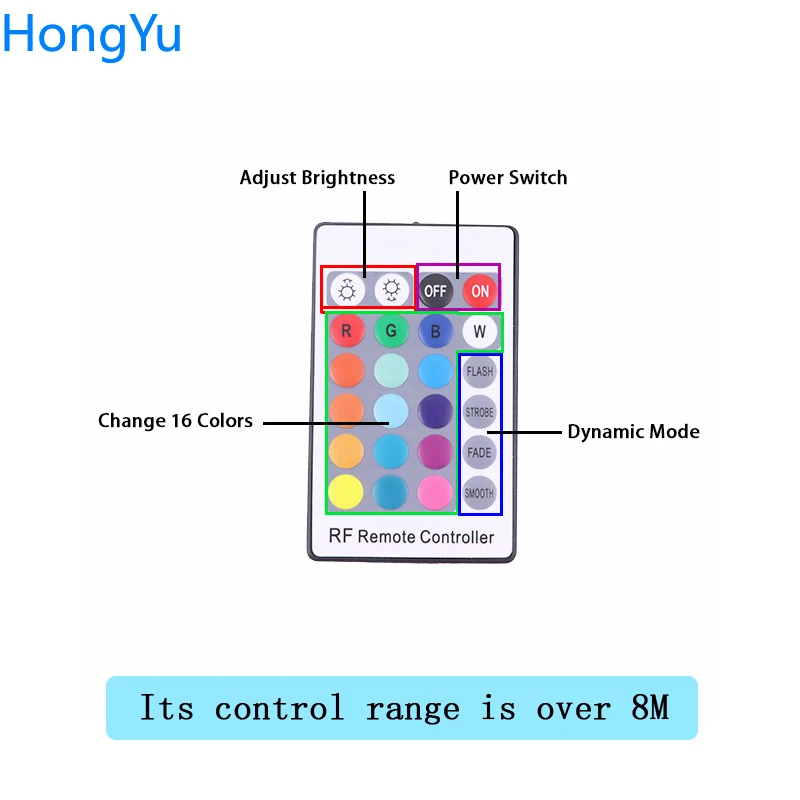 HongYu

Adjust Brightness

Power Switch

OFF ON

R G B W

FLASH

STROBE

FADE

SMOOTH

Change 16 Colors

Dynamic Mode

RF Remote Controller

Its control range is over 8M